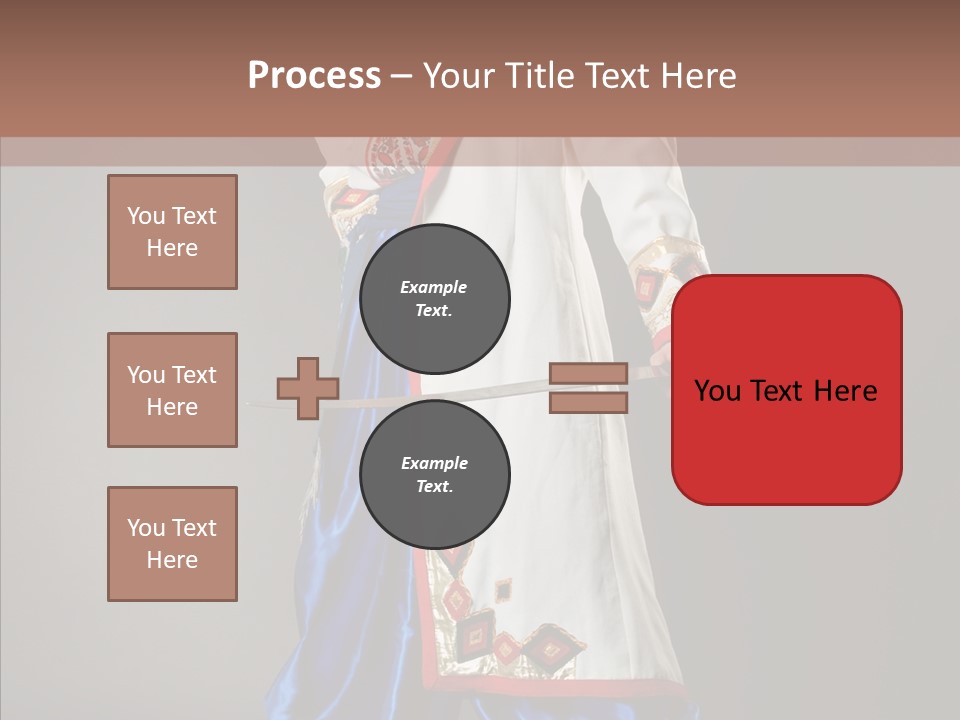 Process – Your Title Text Here

You Text Here

You Text Here

You Text Here

Example Text.

Example Text.

You Text Here